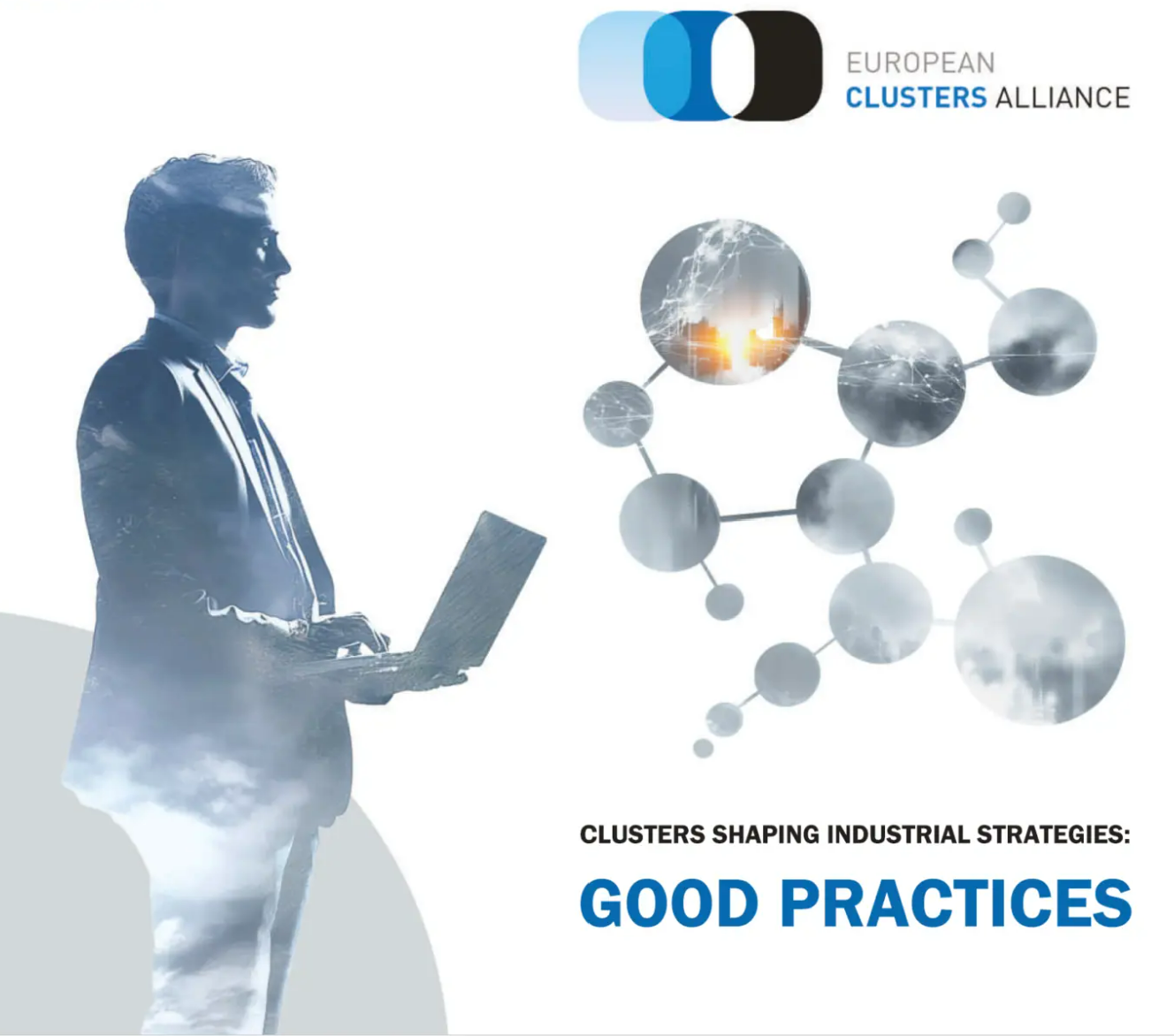 EUROPEAN
CLUSTERS ALLIANCE

CLUSTERS SHAPING INDUSTRIAL STRATEGIES:

GOOD PRACTICES